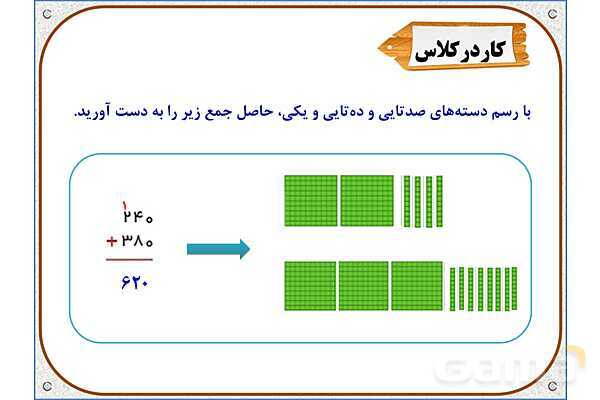 کار در کلاس

با رسم دسته‌های صدتایی و ده‌تایی و یکی، حاصل جمع زیر را به دست آورید.

۱
۲۴۰
+ ۳۸۰

۶۲۰